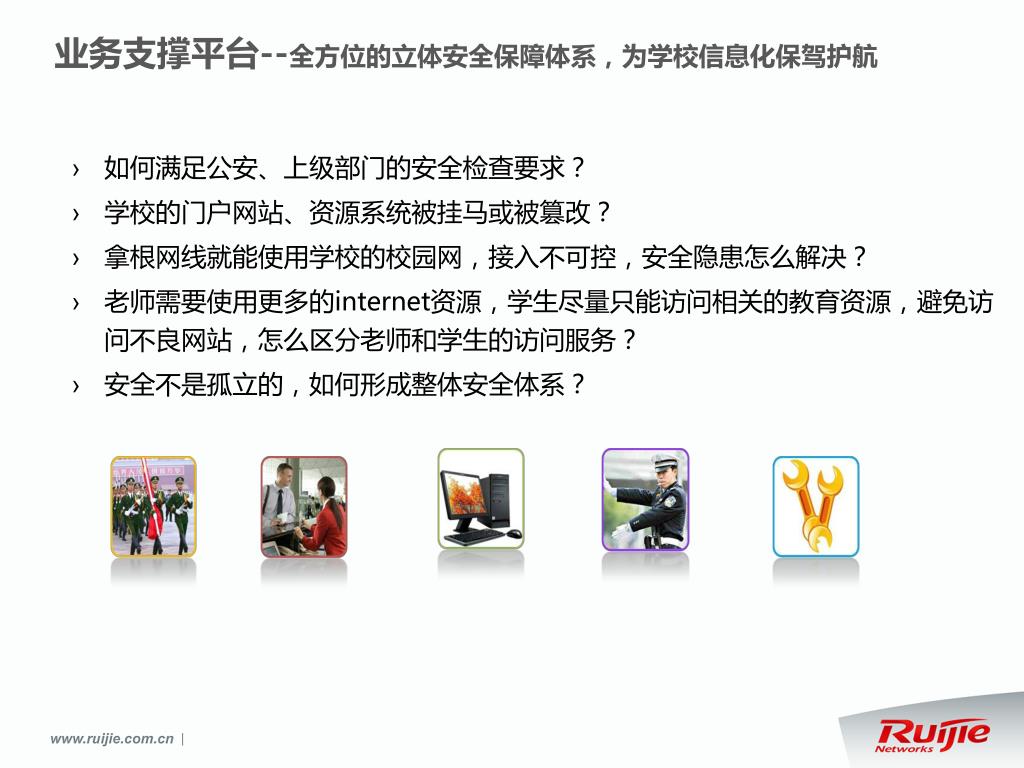 业务支撑平台--全方位的立体安全保障体系，为学校信息化保驾护航

› 如何满足公安、上级部门的安全检查要求？
› 学校的门户网站、资源系统被挂马或被篡改？
› 拿根网线就能使用学校的校园网，接入不可控，安全隐患怎么解决？
› 老师需要使用更多的internet资源，学生尽量只能访问相关的教育资源，避免访问不良网站，怎么区分老师和学生的访问服务？
› 安全不是孤立的，如何形成整体安全体系？

www.ruijie.com.cn |

Ruijie Networks